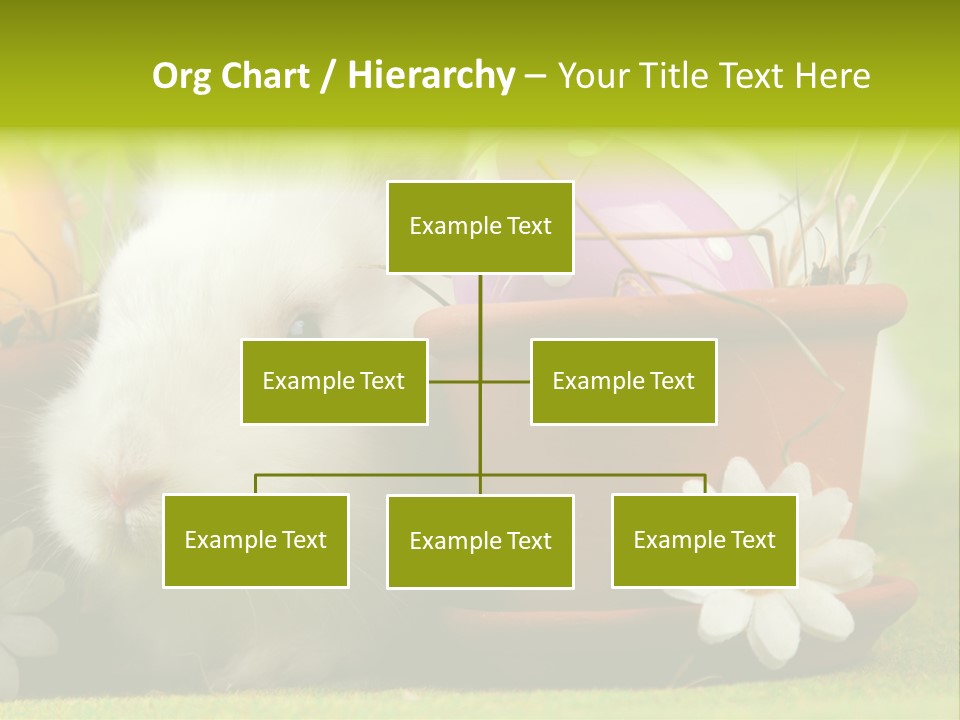 Org Chart / Hierarchy – Your Title Text Here

Example Text

Example Text

Example Text

Example Text

Example Text

Example Text